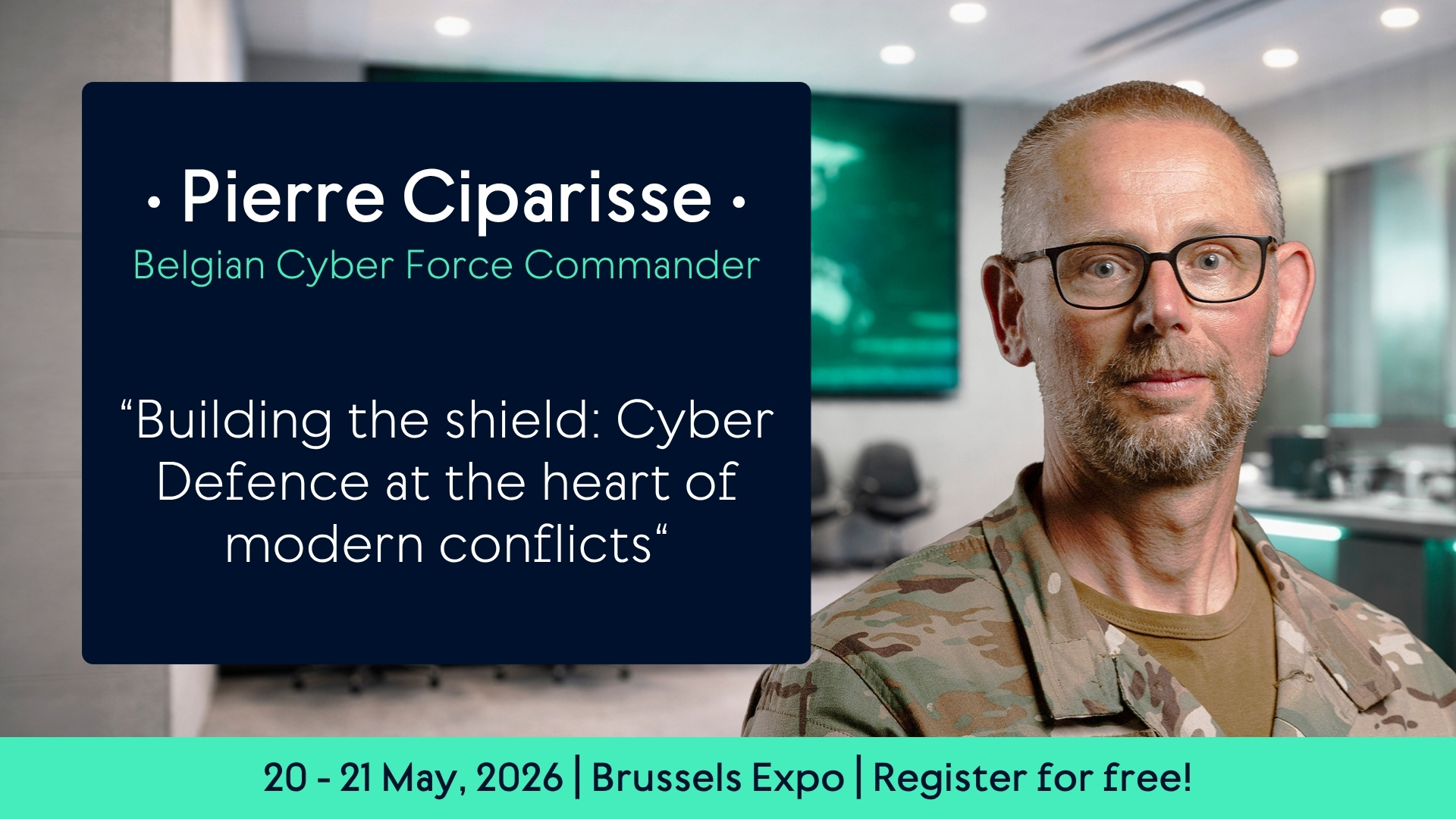 · Pierre Ciparisse ·
Belgian Cyber Force Commander

“Building the shield: Cyber Defence at the heart of modern conflicts“

20 - 21 May, 2026 | Brussels Expo | Register for free!